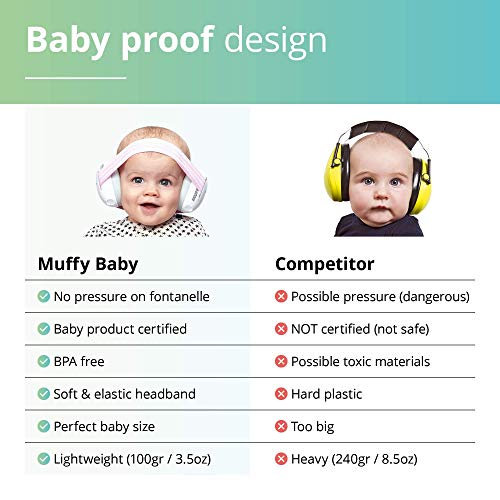 Baby proof design

| Muffy Baby | Competitor |
|---|---|
| No pressure on fontanelle | Possible pressure (dangerous) |
| Baby product certified | NOT certified (not safe) |
| BPA free | Possible toxic materials |
| Soft & elastic headband | Hard plastic |
| Perfect baby size | Too big |
| Lightweight (100gr / 3.5oz) | Heavy (240gr / 8.5oz) |